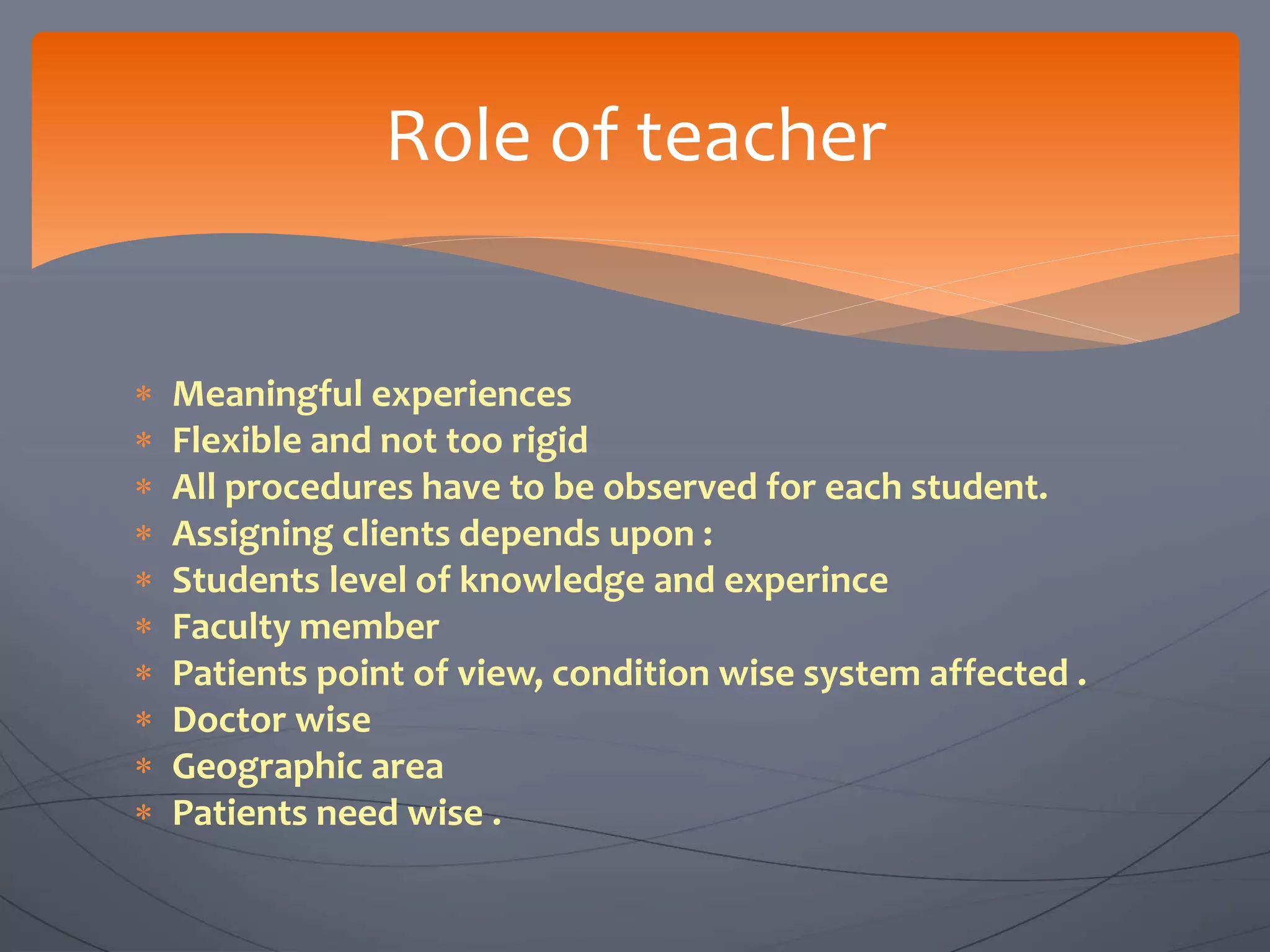 Role of teacher

* Meaningful experiences
* Flexible and not too rigid
* All procedures have to be observed for each student.
* Assigning clients depends upon :
* Students level of knowledge and experince
* Faculty member
* Patients point of view, condition wise system affected .
* Doctor wise
* Geographic area
* Patients need wise .